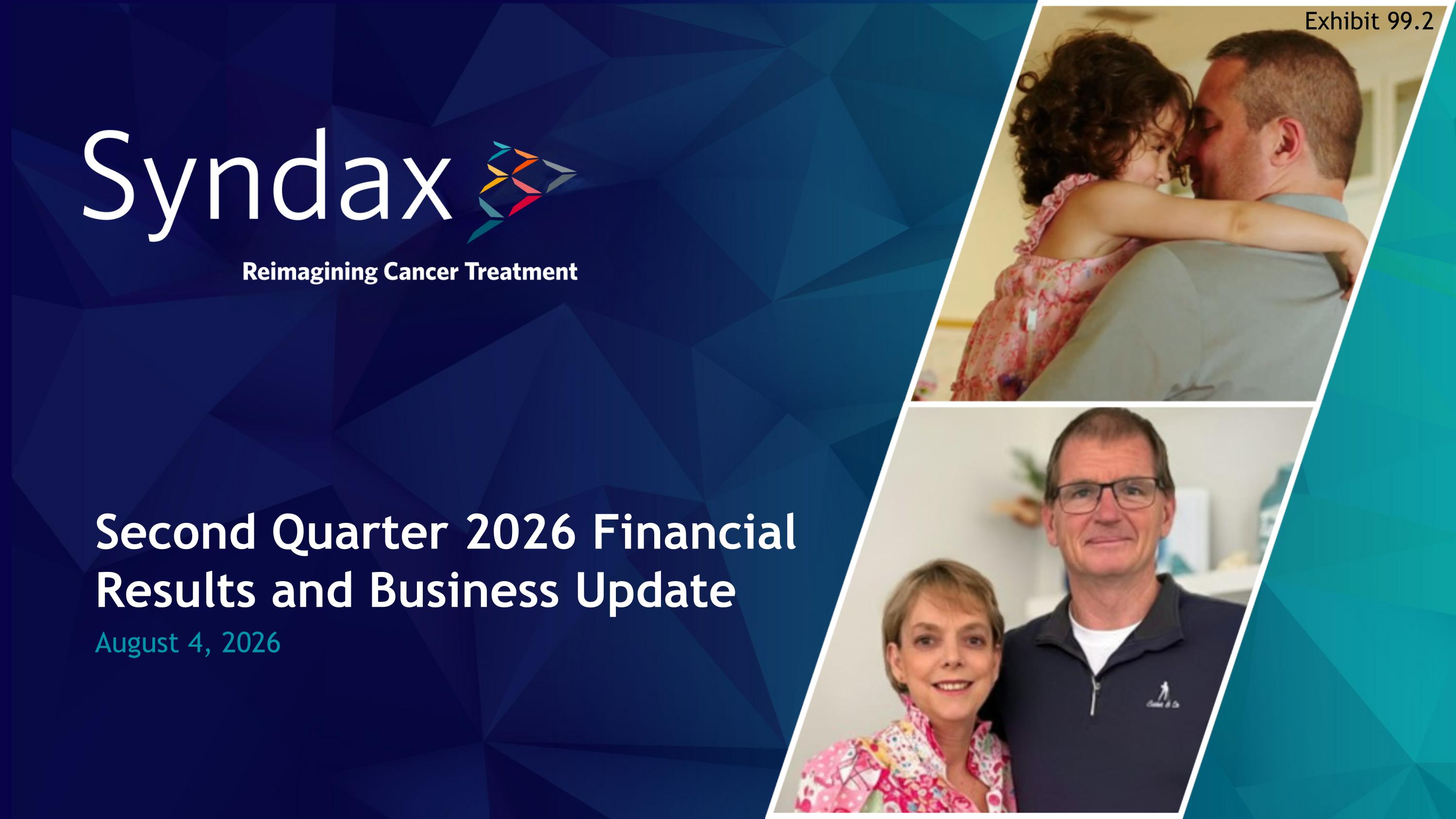 Exhibit 99.2

Syndax

Reimagining Cancer Treatment

Second Quarter 2026 Financial Results and Business Update

August 4, 2026